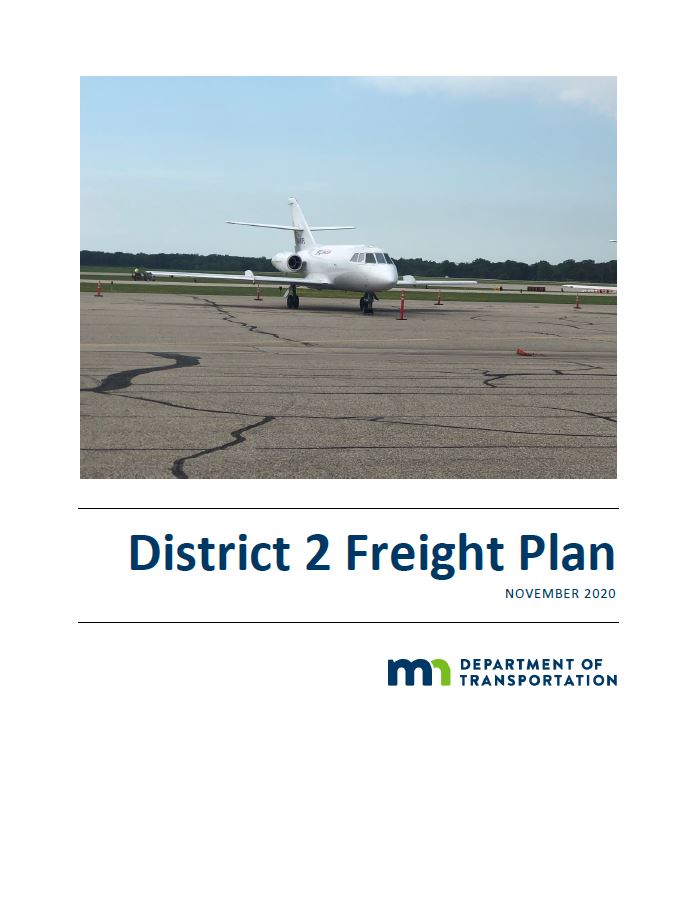 District 2 Freight Plan

NOVEMBER 2020

mn DEPARTMENT OF TRANSPORTATION